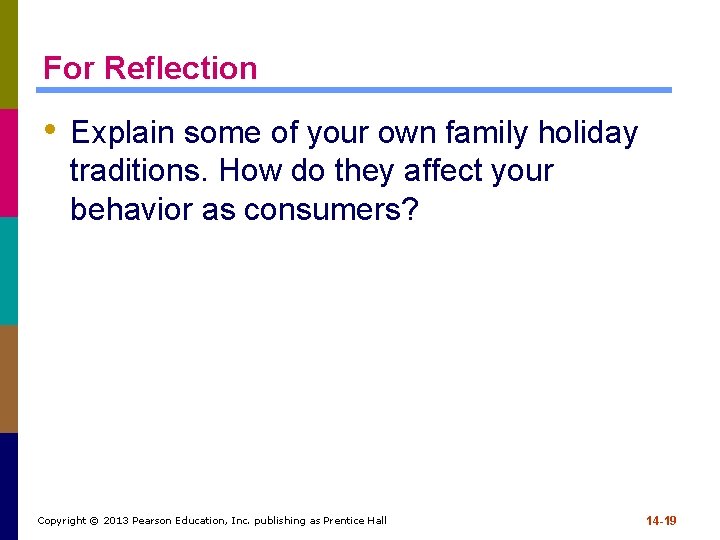 For Reflection

• Explain some of your own family holiday traditions. How do they affect your behavior as consumers?

Copyright © 2013 Pearson Education, Inc. publishing as Prentice Hall

14-19